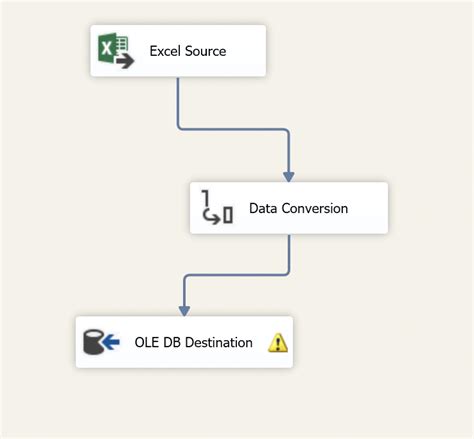 Excel Source

Data Conversion

OLE DB Destination